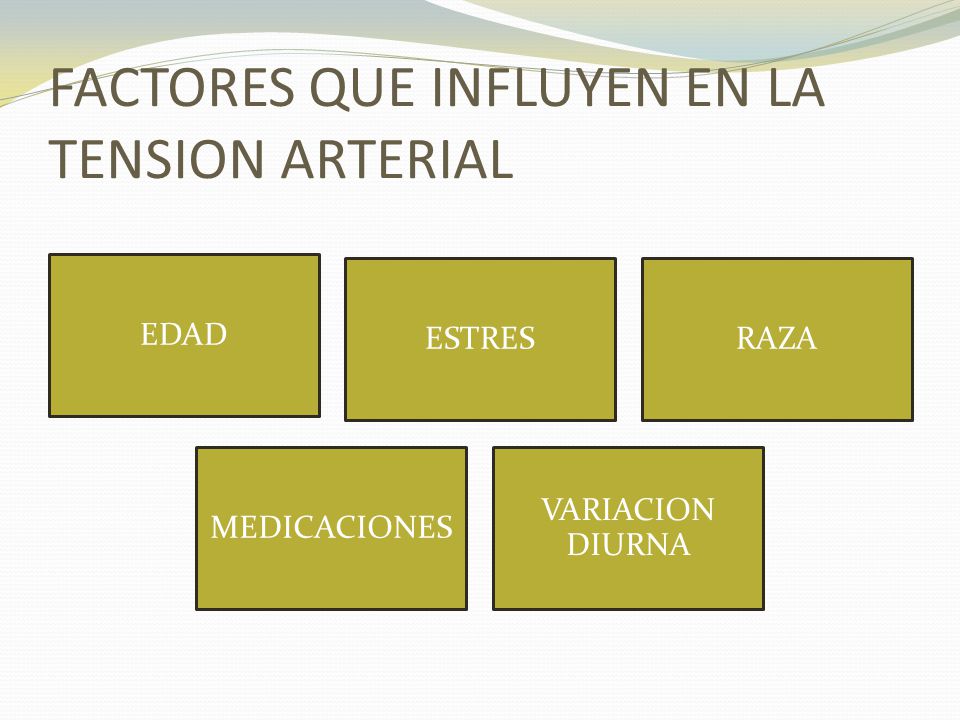 FACTORES QUE INFLUYEN EN LA TENSION ARTERIAL

EDAD

ESTRES

RAZA

MEDICACIONES

VARIACION DIURNA